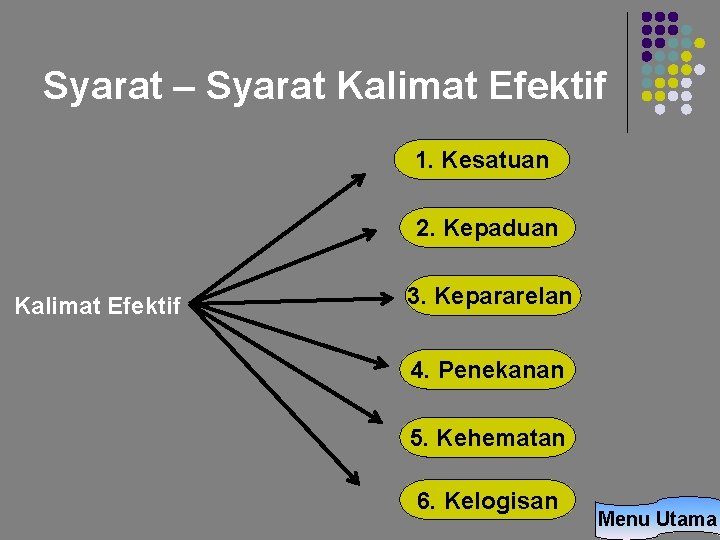 Syarat – Syarat Kalimat Efektif

Kalimat Efektif

1. Kesatuan

2. Kepaduan

3. Kepararelan

4. Penekanan

5. Kehematan

6. Kelogisan

Menu Utama